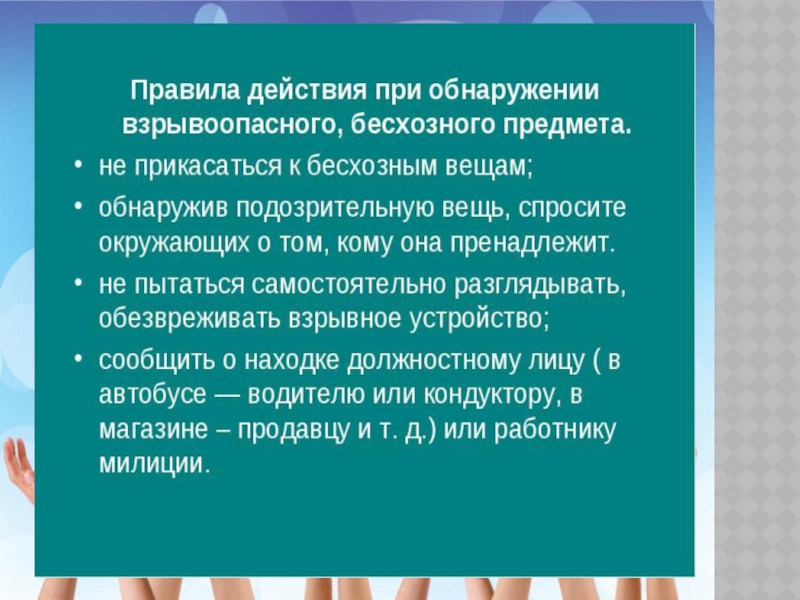 Правила действия при обнаружении взрывоопасного, бесхозного предмета.

• не прикасаться к бесхозным вещам;

• обнаружив подозрительную вещь, спросите окружающих о том, кому она пренадлежит.

• не пытаться самостоятельно разглядывать, обезвреживать взрывное устройство;

• сообщить о находке должностному лицу ( в автобусе — водителю или кондуктору, в магазине – продавцу и т. д.) или работнику милиции.